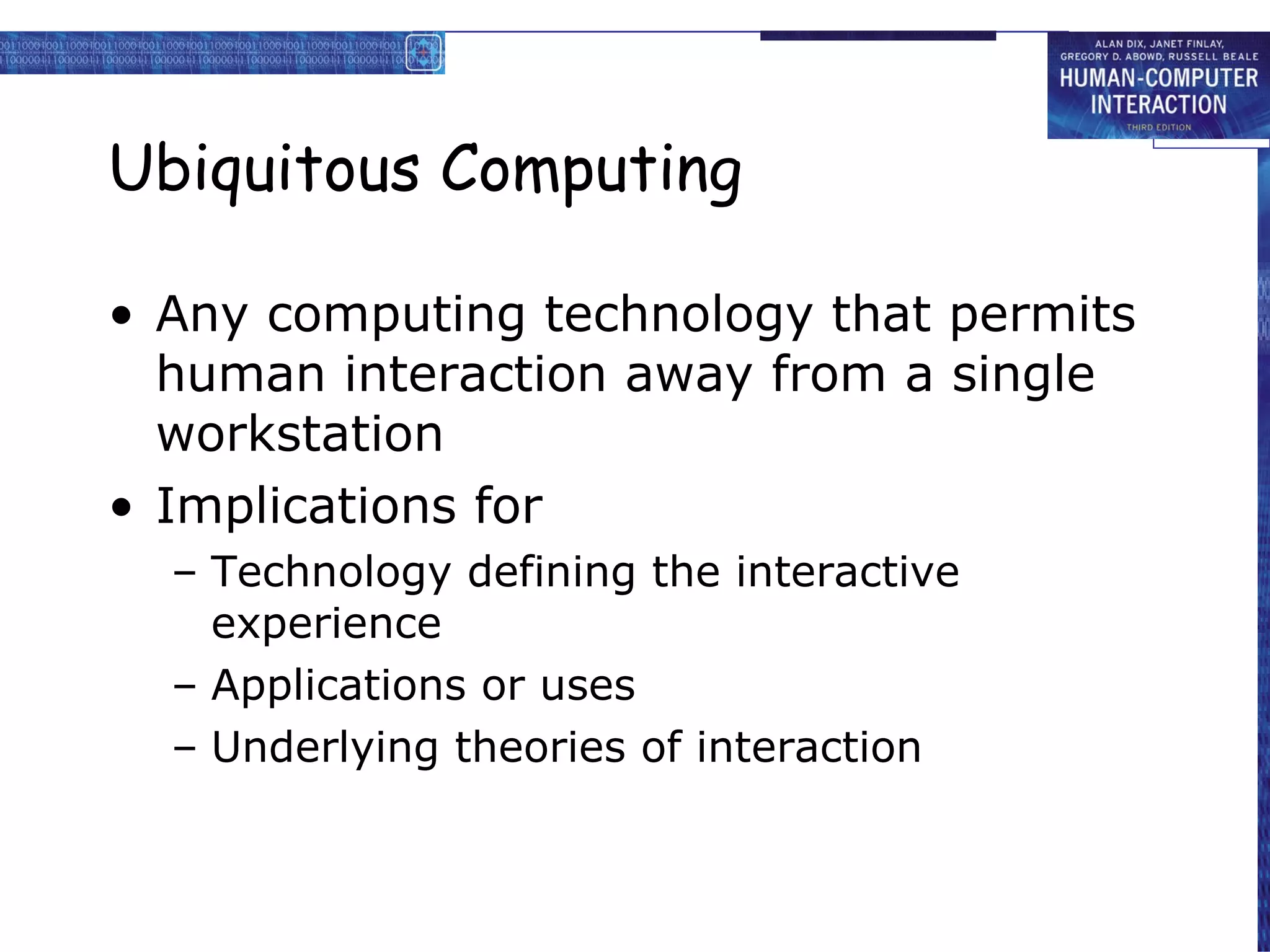 ALAN DIX, JANET FINLAY, GREGORY D. ABOWD, RUSSELL BEALE
HUMAN-COMPUTER INTERACTION
THIRD EDITION

Ubiquitous Computing

• Any computing technology that permits human interaction away from a single workstation
• Implications for
– Technology defining the interactive experience
– Applications or uses
– Underlying theories of interaction